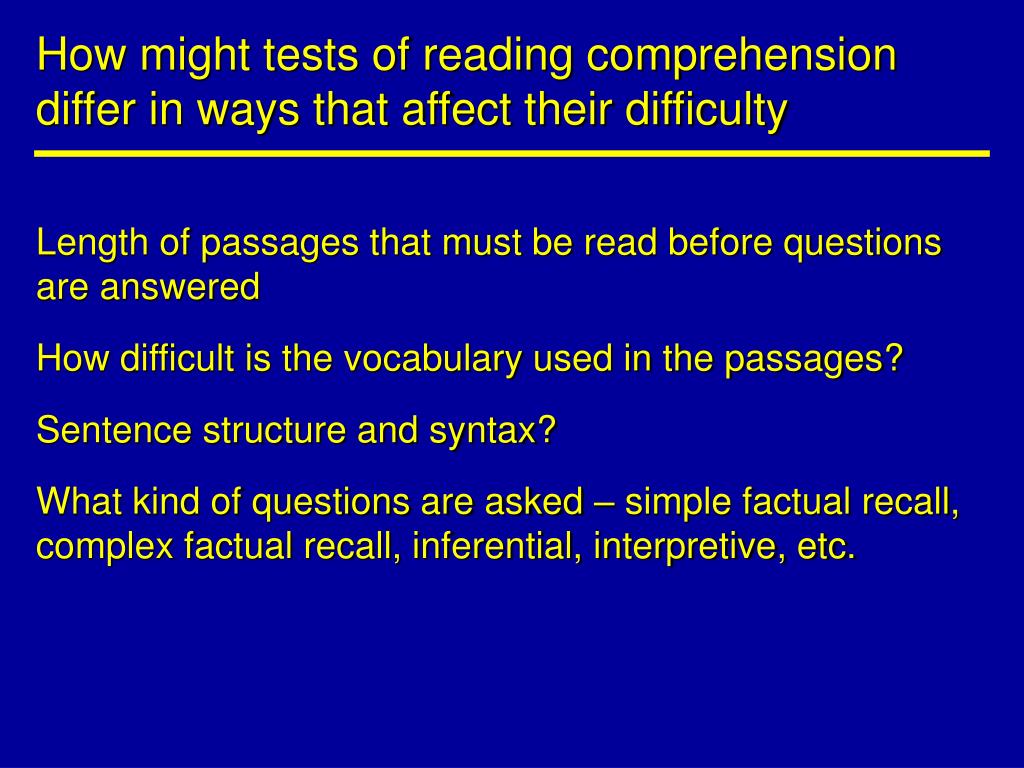 How might tests of reading comprehension differ in ways that affect their difficulty

Length of passages that must be read before questions are answered

How difficult is the vocabulary used in the passages?

Sentence structure and syntax?

What kind of questions are asked – simple factual recall, complex factual recall, inferential, interpretive, etc.